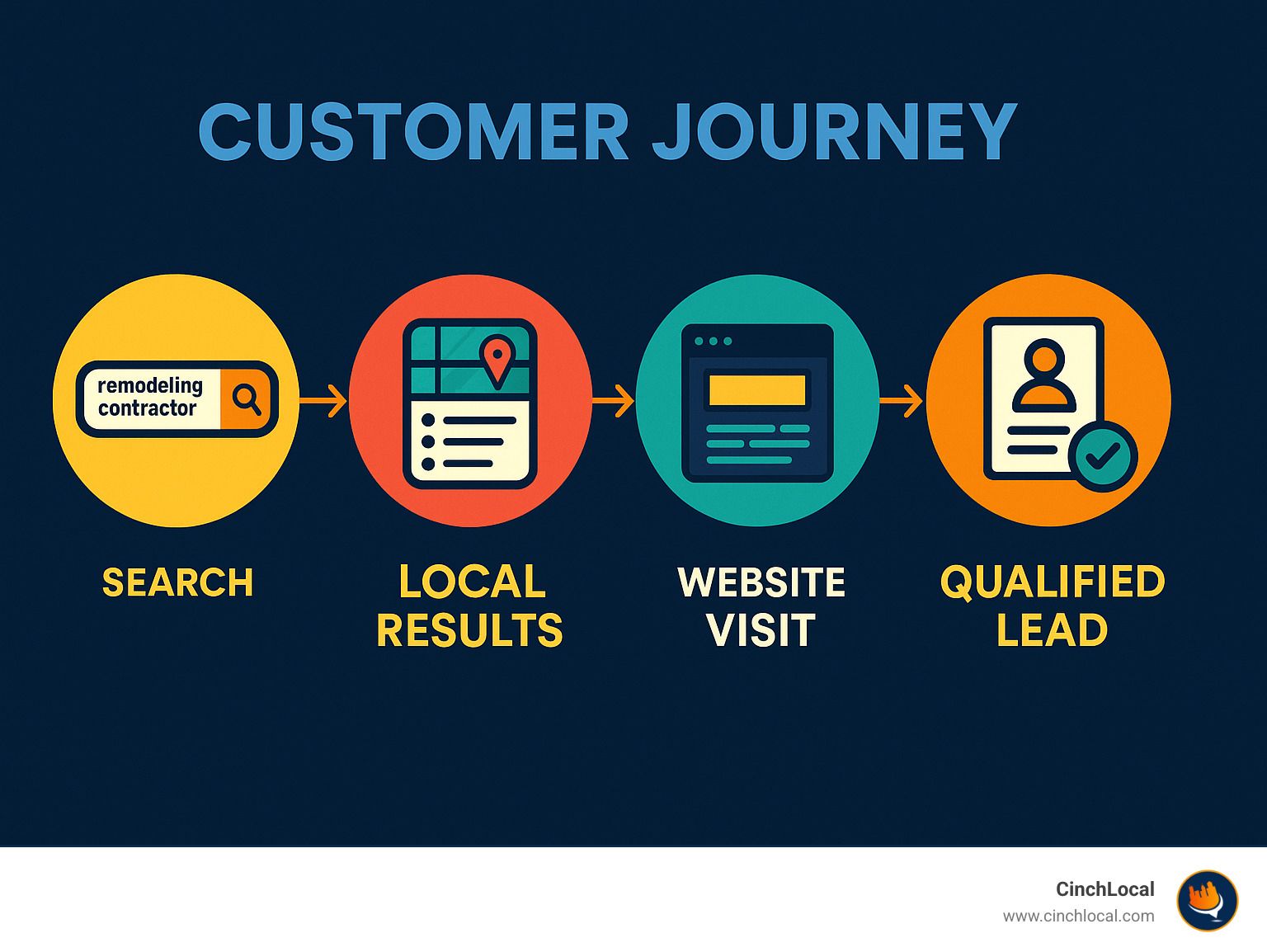 CUSTOMER JOURNEY

remodeling contractor

SEARCH

LOCAL RESULTS

WEBSITE VISIT

QUALIFIED LEAD

CinchLocal
www.cinchlocal.com